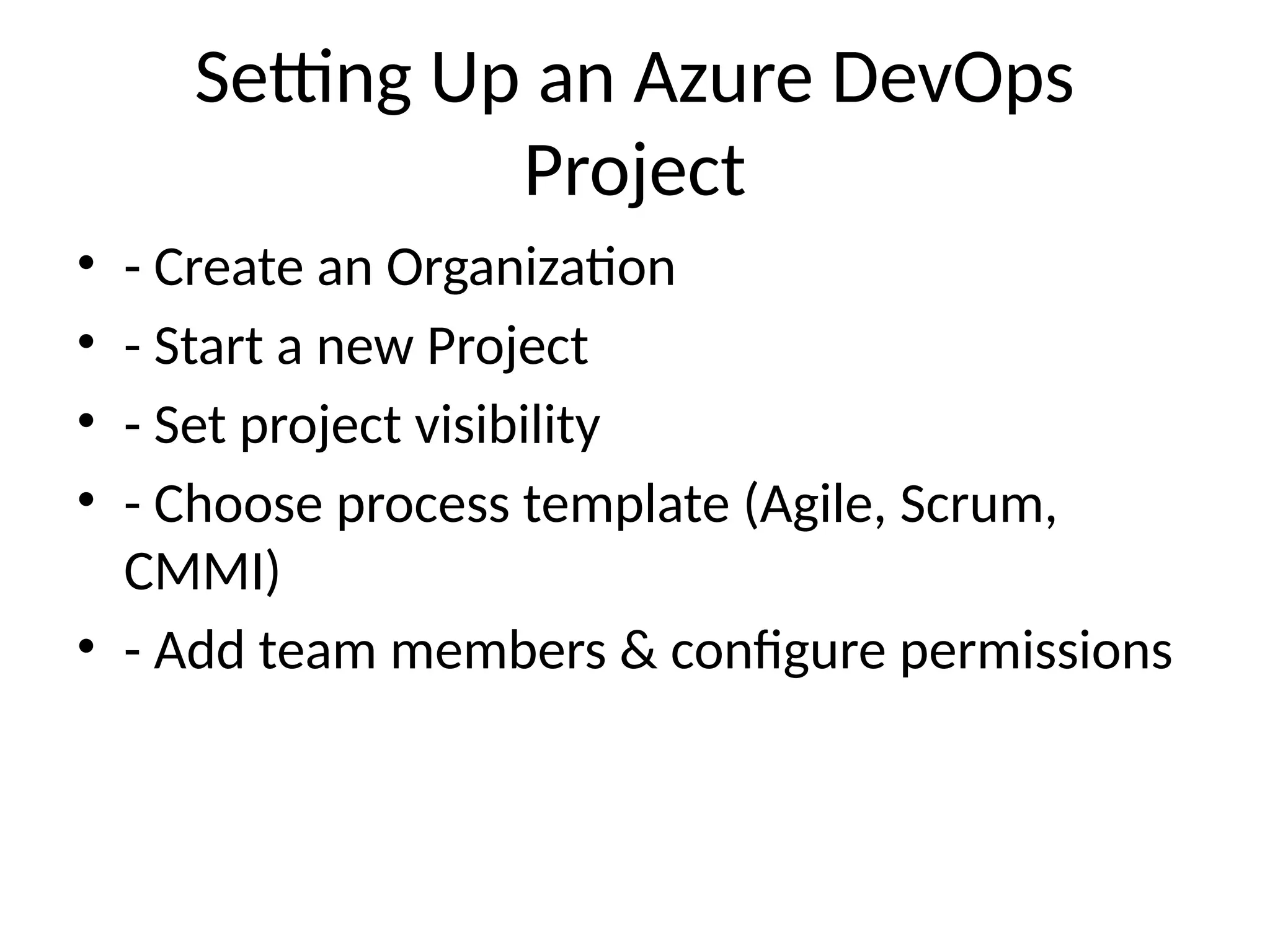 Setting Up an Azure DevOps Project

• - Create an Organization
• - Start a new Project
• - Set project visibility
• - Choose process template (Agile, Scrum, CMMI)
• - Add team members & configure permissions